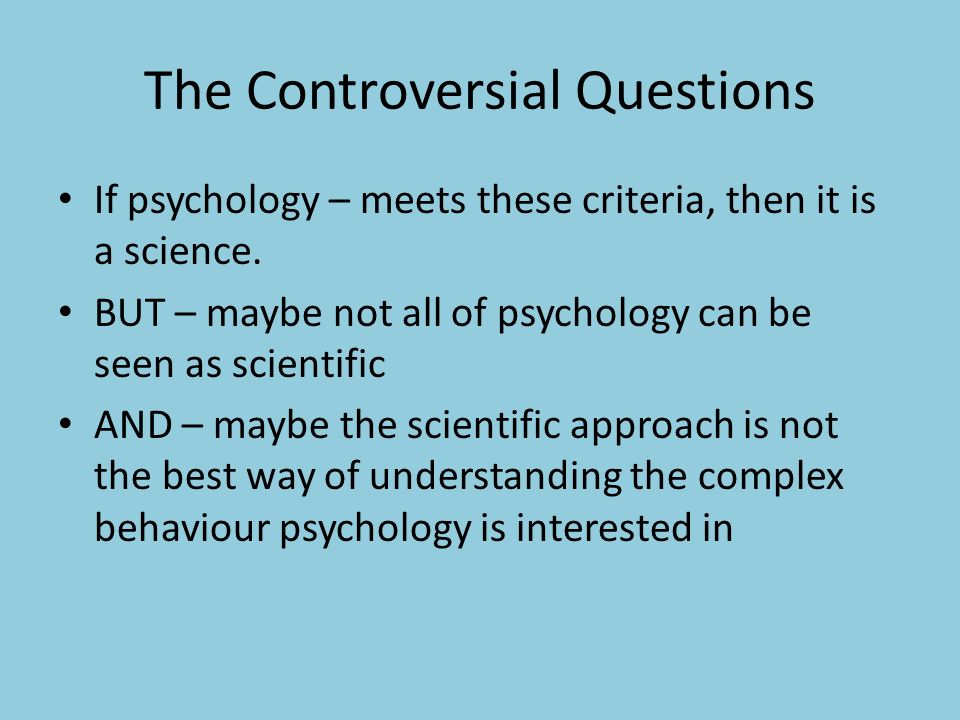 The Controversial Questions

• If psychology – meets these criteria, then it is a science.

• BUT – maybe not all of psychology can be seen as scientific

• AND – maybe the scientific approach is not the best way of understanding the complex behaviour psychology is interested in